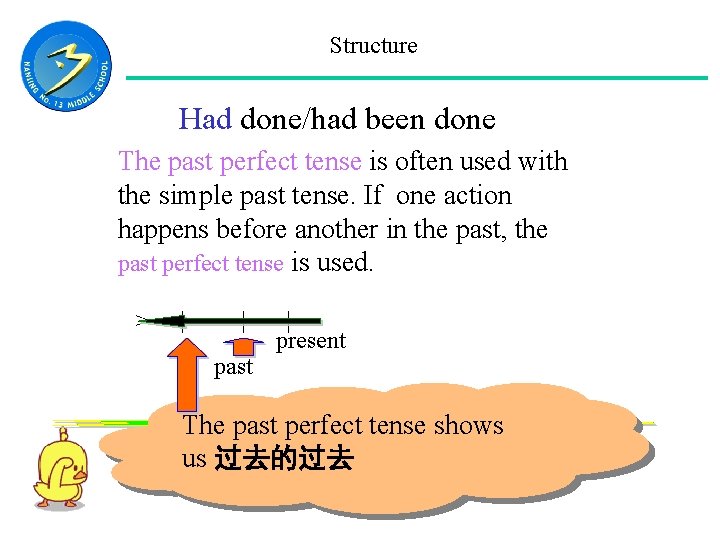 NANJING NO. 13 MIDDLE SCHOOL

Structure

Had done/had been done

The past perfect tense is often used with the simple past tense. If one action happens before another in the past, the past perfect tense is used.

present

past

The past perfect tense shows us 过去的过去